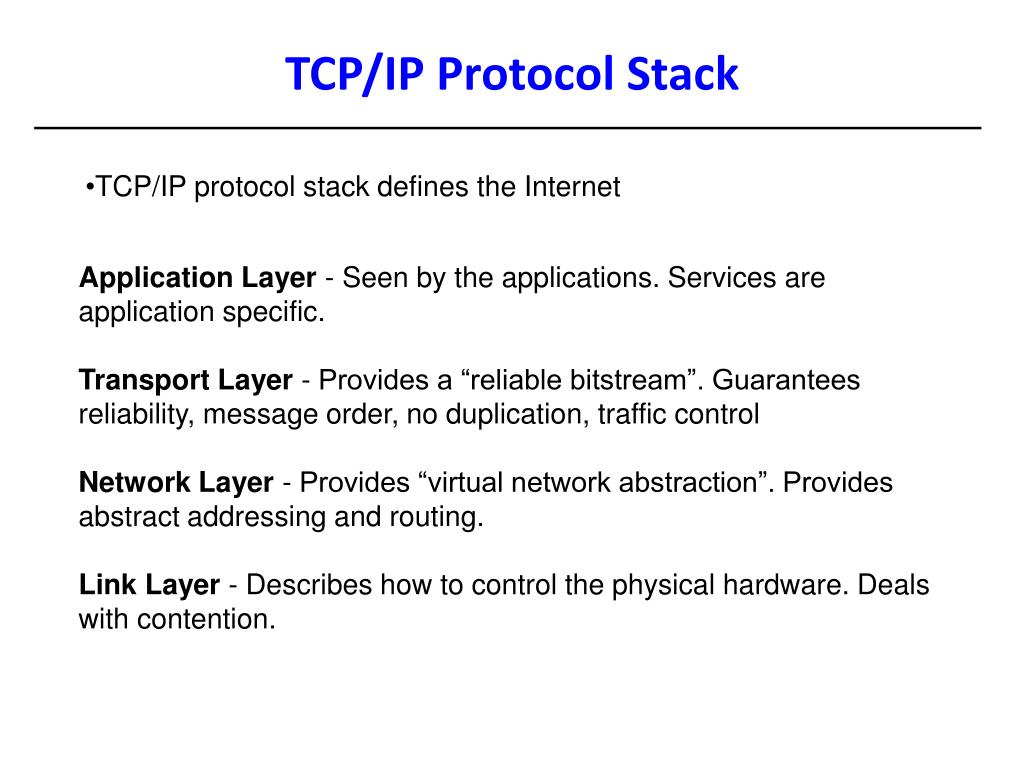 TCP/IP Protocol Stack

•TCP/IP protocol stack defines the Internet

Application Layer - Seen by the applications. Services are application specific.

Transport Layer - Provides a “reliable bitstream”. Guarantees reliability, message order, no duplication, traffic control

Network Layer - Provides “virtual network abstraction”. Provides abstract addressing and routing.

Link Layer - Describes how to control the physical hardware. Deals with contention.